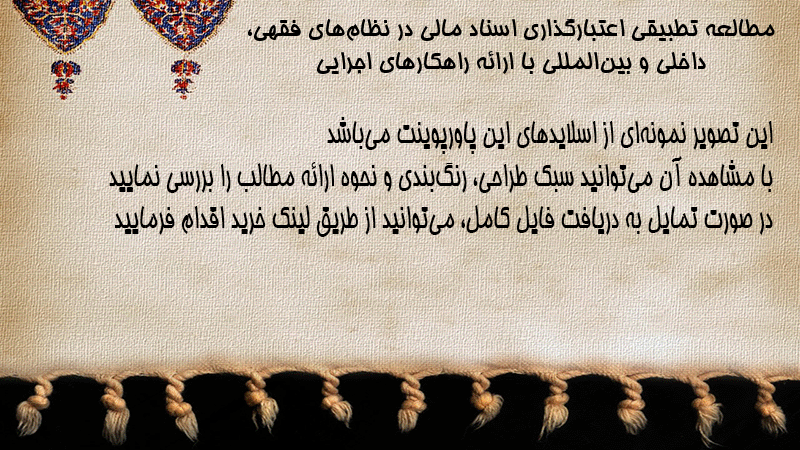 مطالعه تطبیقی اعتبارگذاری اسناد مالی در نظام‌های فقهی، داخلی و بین‌المللی با ارائه راهکارهای اجرایی

این تصویر نمونه‌ای از اسلایدهای این پاورپوینت می‌باشد
با مشاهده آن می‌توانید سبک طراحی، رنگ‌بندی و نحوه ارائه مطالب را بررسی نمایید
در صورت تمایل به دریافت فایل کامل، می‌توانید از طریق لینک خرید اقدام فرمایید